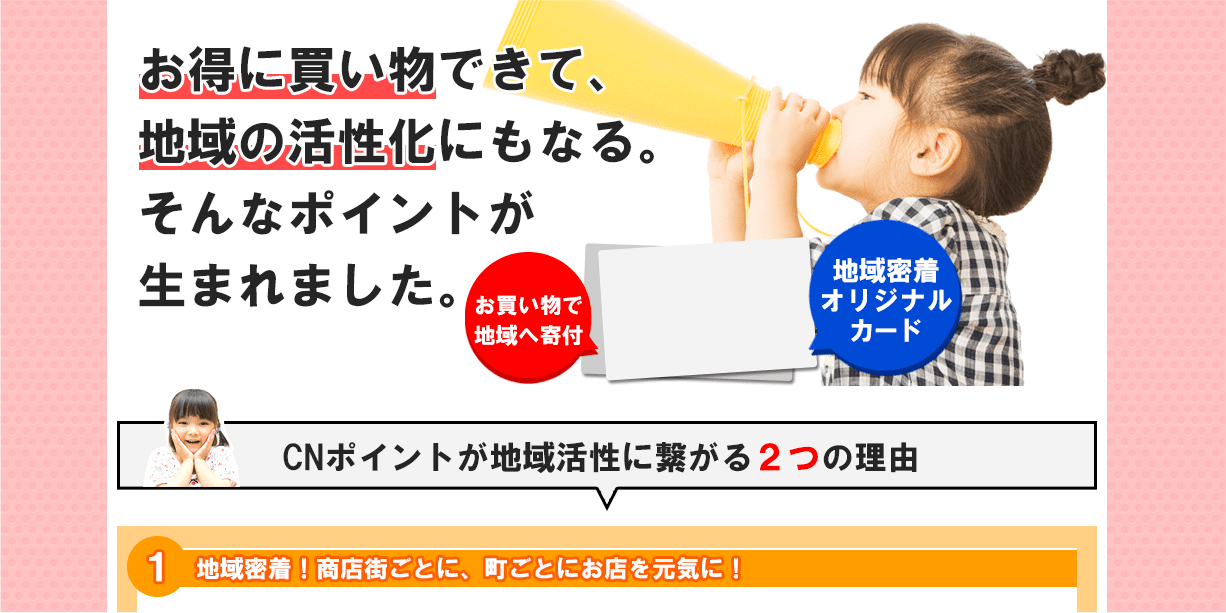 お得に買い物できて、
地域の活性化にもなる。
そんなポイントが
生まれました。

お買い物で
地域へ寄付

地域密着
オリジナル
カード

CNポイントが地域活性に繋がる２つの理由

1 地域密着！商店街ごとに、町ごとにお店を元気に！